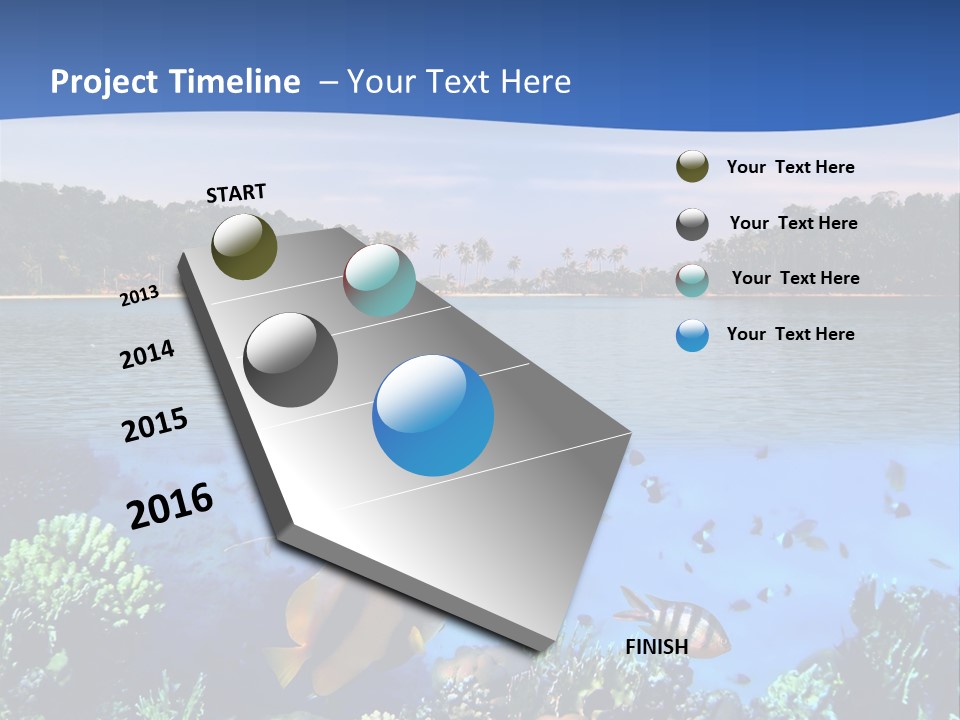 Project Timeline – Your Text Here

START

2013

2014

2015

2016

FINISH

Your Text Here

Your Text Here

Your Text Here

Your Text Here